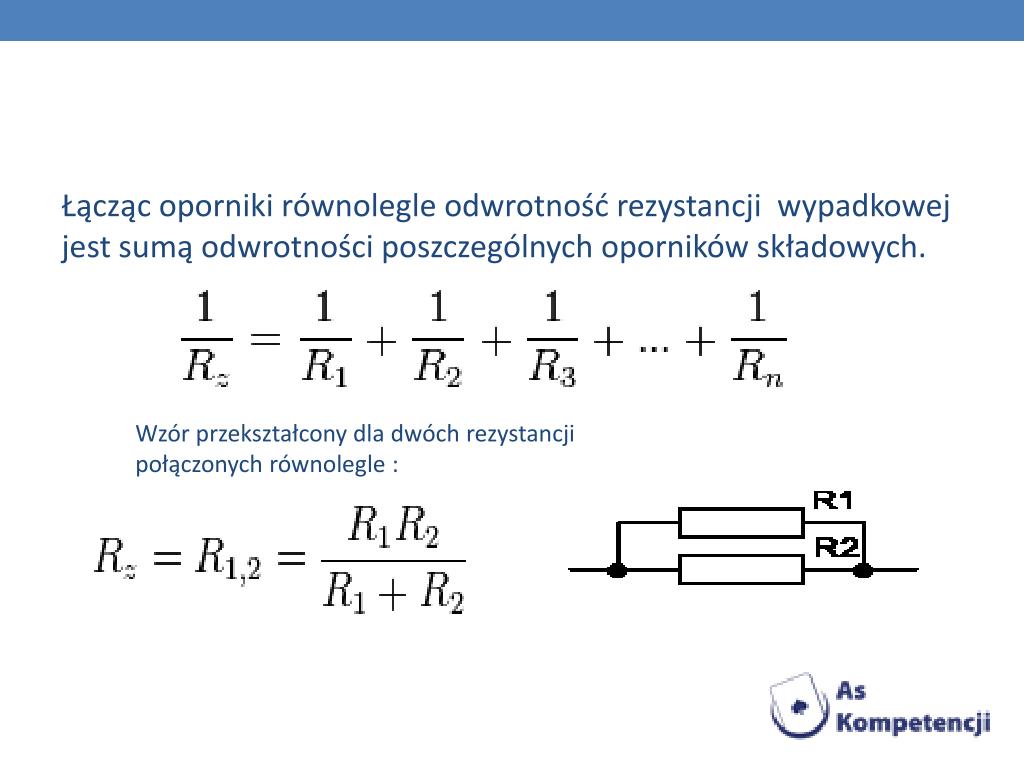 Łącząc oporniki równolegle odwrotność rezystancji wypadkowej jest sumą odwrotności poszczególnych oporników składowych.

$\frac{1}{R_z} = \frac{1}{R_1} + \frac{1}{R_2} + \frac{1}{R_3} + ... + \frac{1}{R_n}$

Wzór przekształcony dla dwóch rezystancji połączonych równolegle :

$R_z = R_{1,2} = \frac{R_1 R_2}{R_1 + R_2}$

R1
R2

As Kompetencji